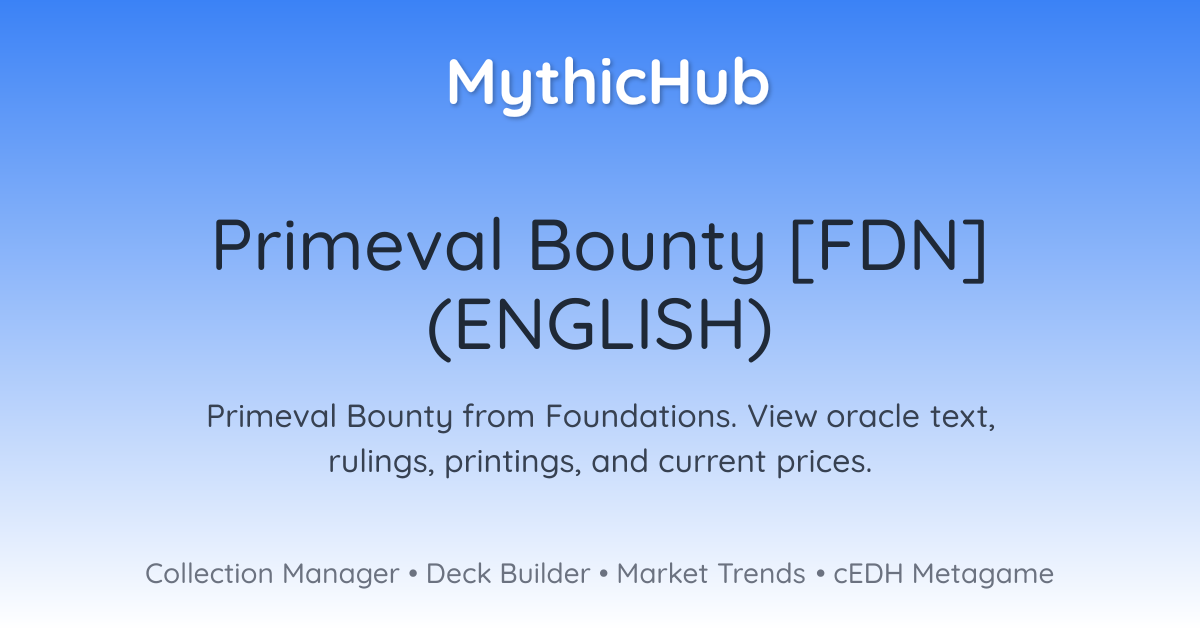 MythicHub

Primeval Bounty [FDN] (ENGLISH)

Primeval Bounty from Foundations. View oracle text, rulings, printings, and current prices.

Collection Manager • Deck Builder • Market Trends • cEDH Metagame